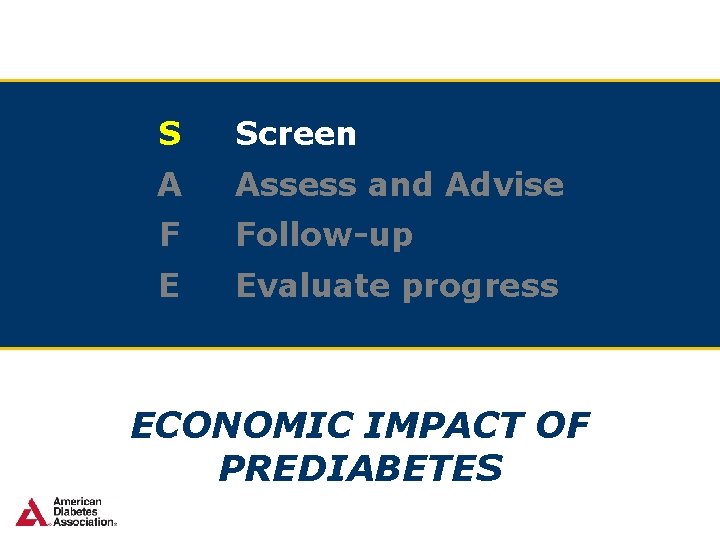 S Screen
A Assess and Advise
F Follow-up
E Evaluate progress

ECONOMIC IMPACT OF PREDIABETES

American Diabetes Association®